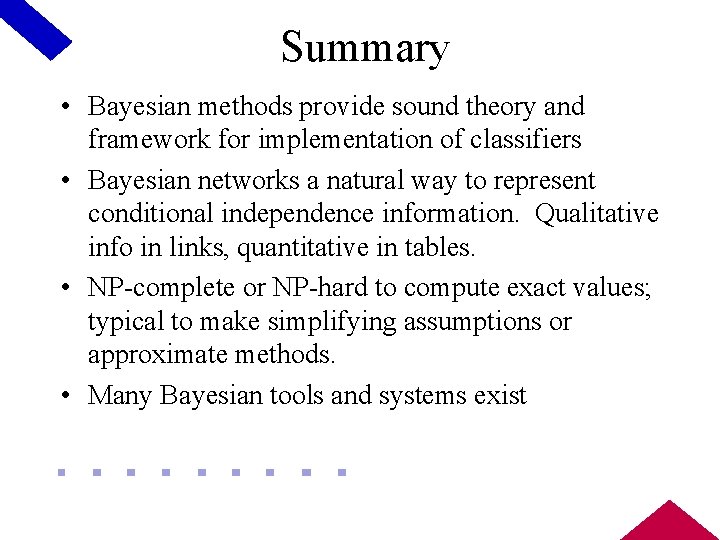 Summary

• Bayesian methods provide sound theory and framework for implementation of classifiers

• Bayesian networks a natural way to represent conditional independence information. Qualitative info in links, quantitative in tables.

• NP-complete or NP-hard to compute exact values; typical to make simplifying assumptions or approximate methods.

• Many Bayesian tools and systems exist